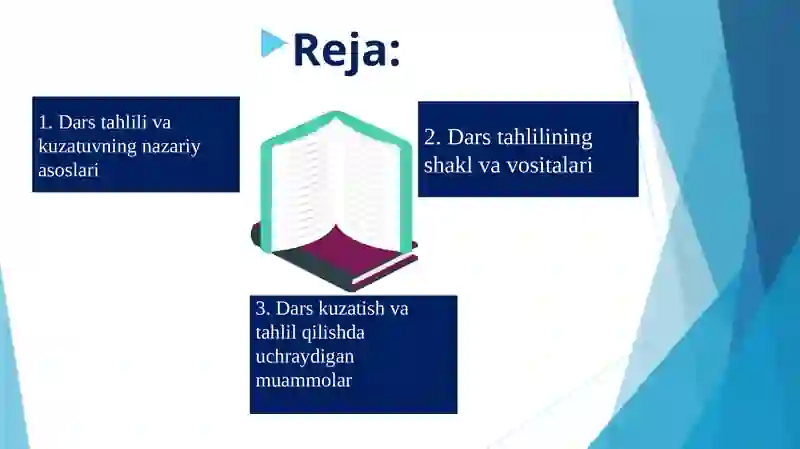 Reja:

1. Dars tahlili va kuzatuvning nazariy asoslari

2. Dars tahlilining shakl va vositalari

3. Dars kuzatish va tahlil qilishda uchraydigan muammolar